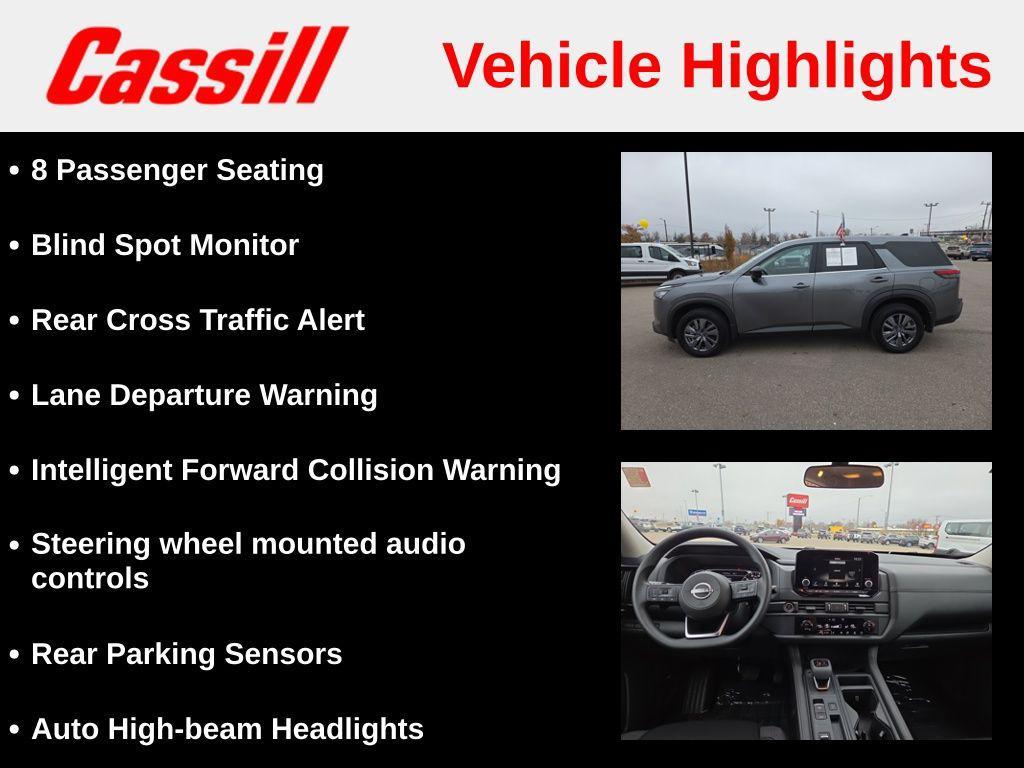 Cassill

Vehicle Highlights

• 8 Passenger Seating

• Blind Spot Monitor

• Rear Cross Traffic Alert

• Lane Departure Warning

• Intelligent Forward Collision Warning

• Steering wheel mounted audio controls

• Rear Parking Sensors

• Auto High-beam Headlights

Cassill